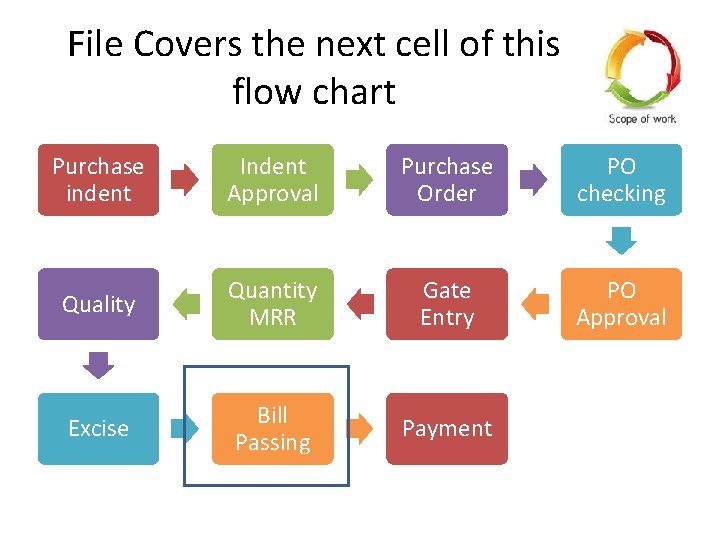 File Covers the next cell of this flow chart

Scope of work

Purchase indent

Indent Approval

Purchase Order

PO checking

PO Approval

Gate Entry

Quantity MRR

Quality

Excise

Bill Passing

Payment